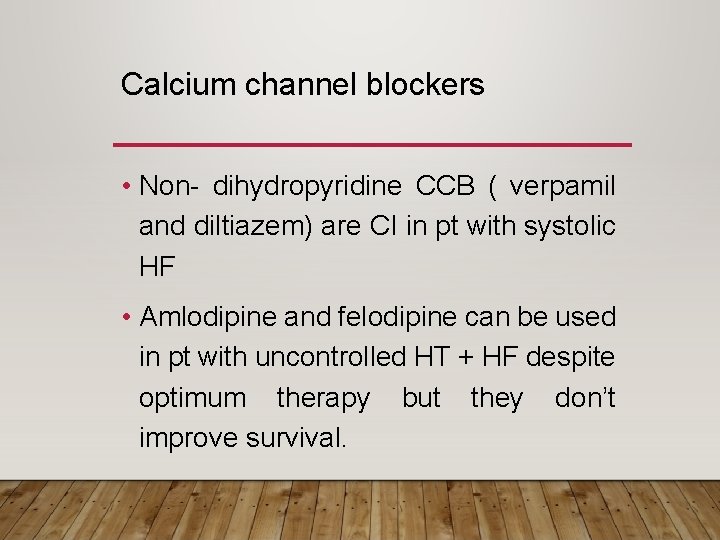 Calcium channel blockers

• Non- dihydropyridine CCB ( verpamil and diltiazem) are CI in pt with systolic HF

• Amlodipine and felodipine can be used in pt with uncontrolled HT + HF despite optimum therapy but they don't improve survival.